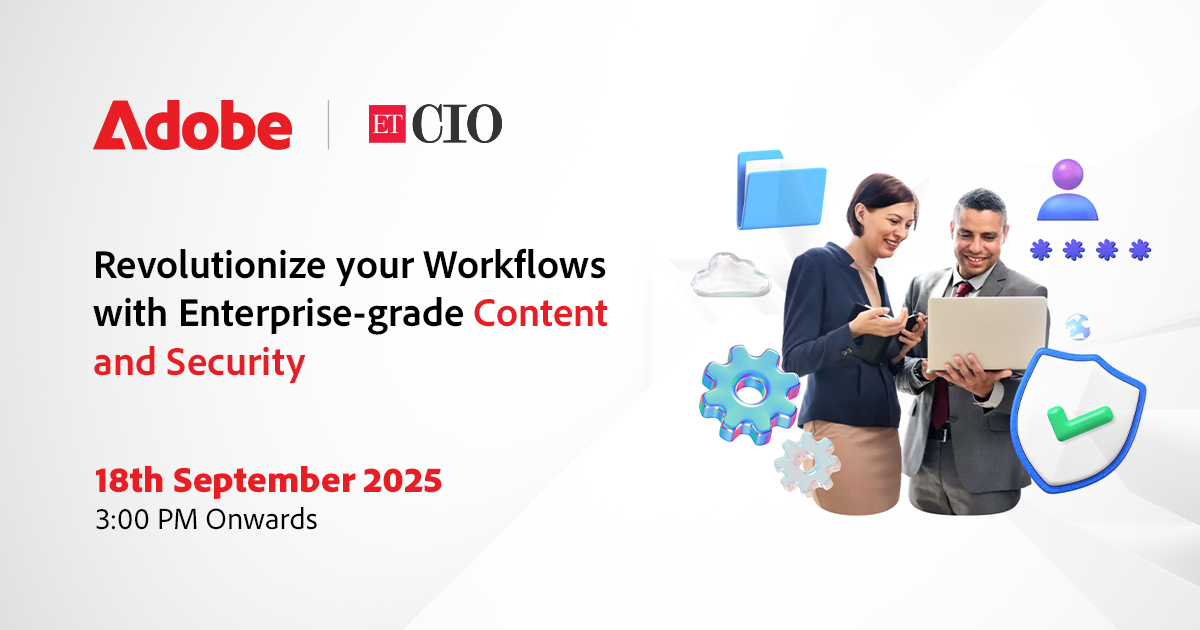 Adobe | ET CIO

Revolutionize your Workflows with Enterprise-grade Content and Security

18th September 2025
3:00 PM Onwards

****